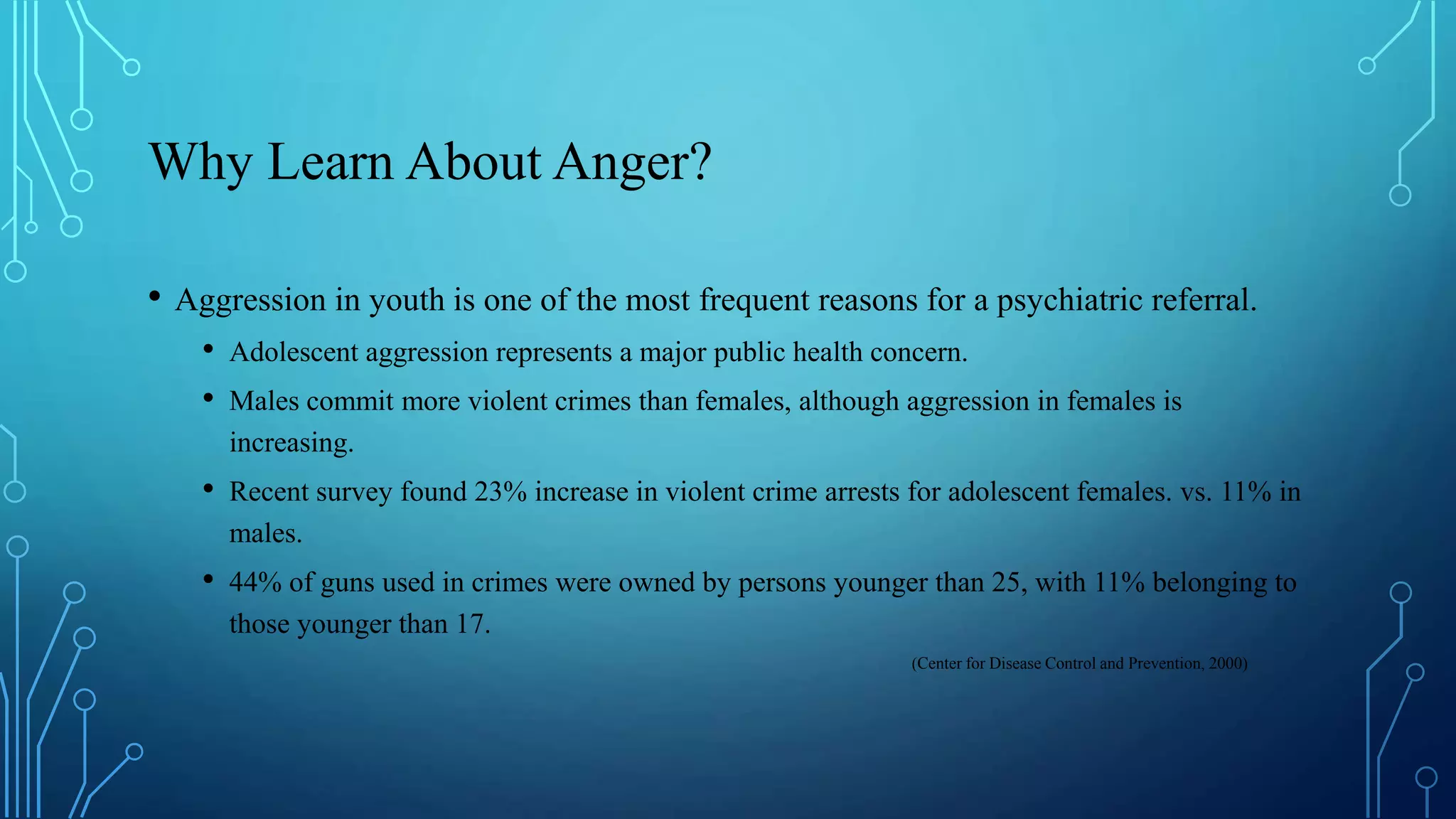 Why Learn About Anger?

• Aggression in youth is one of the most frequent reasons for a psychiatric referral.

• Adolescent aggression represents a major public health concern.

• Males commit more violent crimes than females, although aggression in females is increasing.

• Recent survey found 23% increase in violent crime arrests for adolescent females. vs. 11% in males.

• 44% of guns used in crimes were owned by persons younger than 25, with 11% belonging to those younger than 17.

(Center for Disease Control and Prevention, 2000)